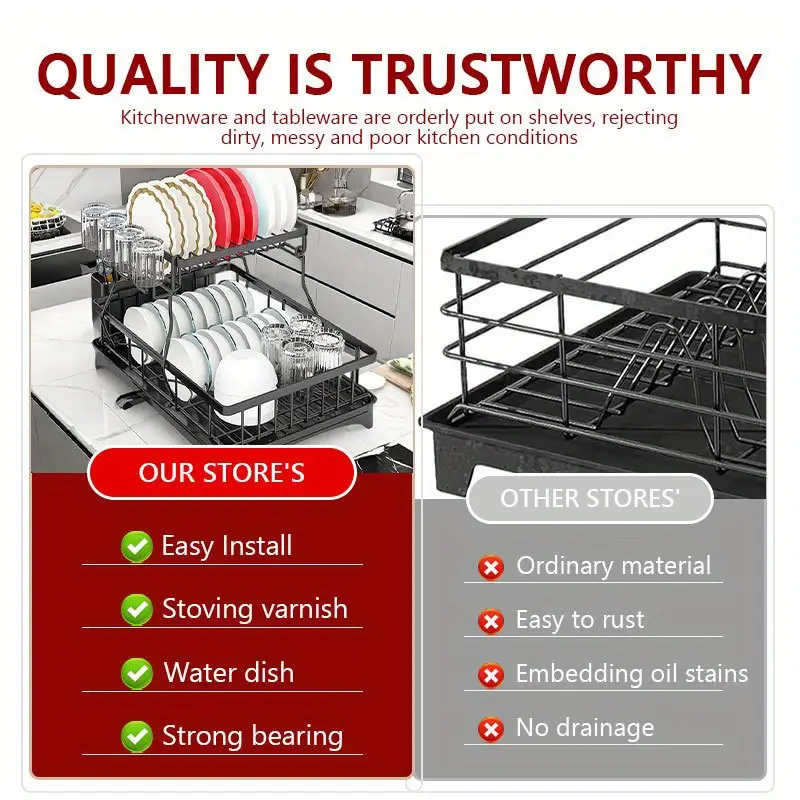 QUALITY IS TRUSTWORTHY

Kitchenware and tableware are orderly put on shelves, rejecting dirty, messy and poor kitchen conditions

OUR STORE'S

Easy Install

Stoving varnish

Water dish

Strong bearing

OTHER STORES'

Ordinary material

Easy to rust

Embedding oil stains

No drainage